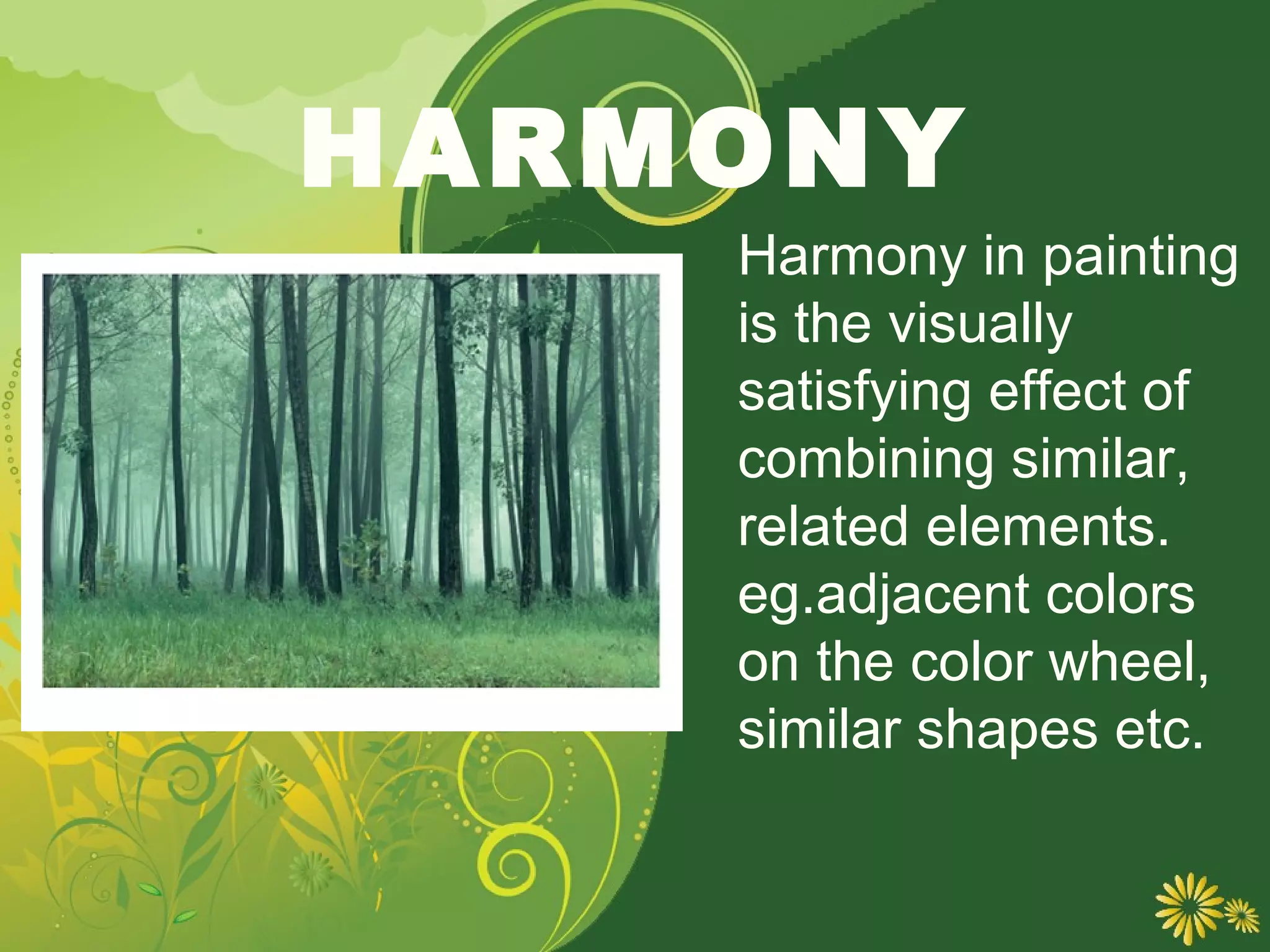 HARMONY

Harmony in painting is the visually satisfying effect of combining similar, related elements. eg.adjacent colors on the color wheel, similar shapes etc.